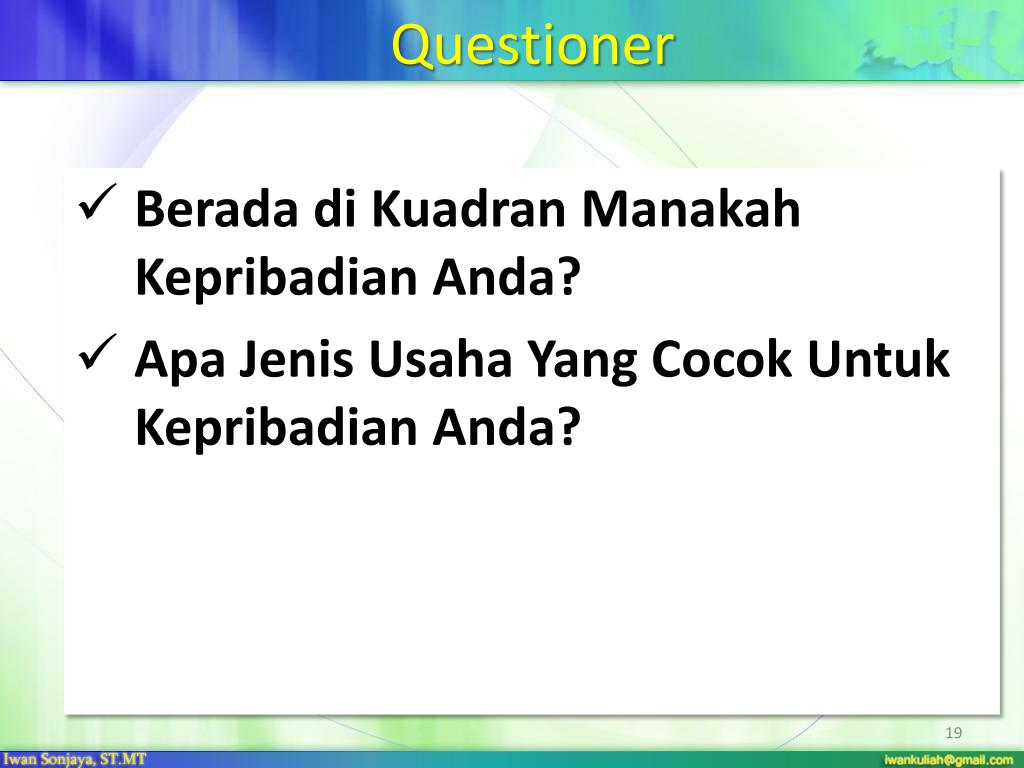 Questioner

✓ Berada di Kuadran Manakah Kepribadian Anda?

✓ Apa Jenis Usaha Yang Cocok Untuk Kepribadian Anda?

19

Iwan Sonjaya, ST.MT

iwankuliah@gmail.com